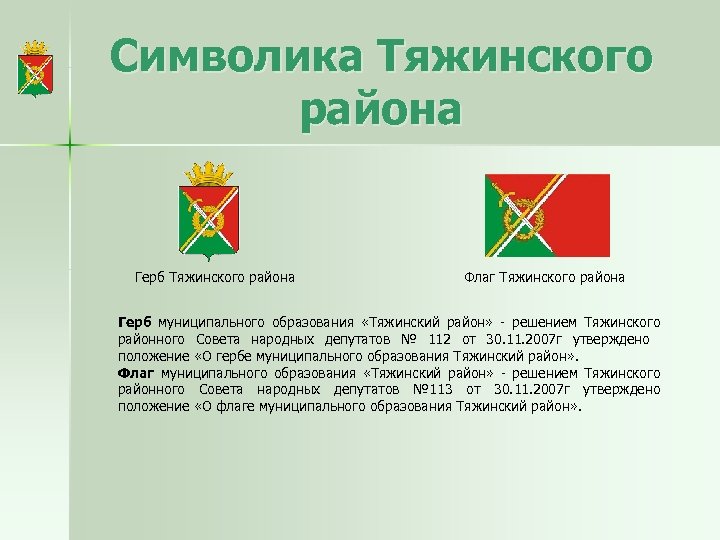 Символика Тяжинского района

Герб Тяжинского района

Флаг Тяжинского района

Герб муниципального образования «Тяжинский район» - решением Тяжинского районного Совета народных депутатов № 112 от 30.11.2007г утверждено положение «О гербе муниципального образования Тяжинский район».

Флаг муниципального образования «Тяжинский район» - решением Тяжинского районного Совета народных депутатов №113 от 30.11.2007г утверждено положение «О флаге муниципального образования Тяжинский район».